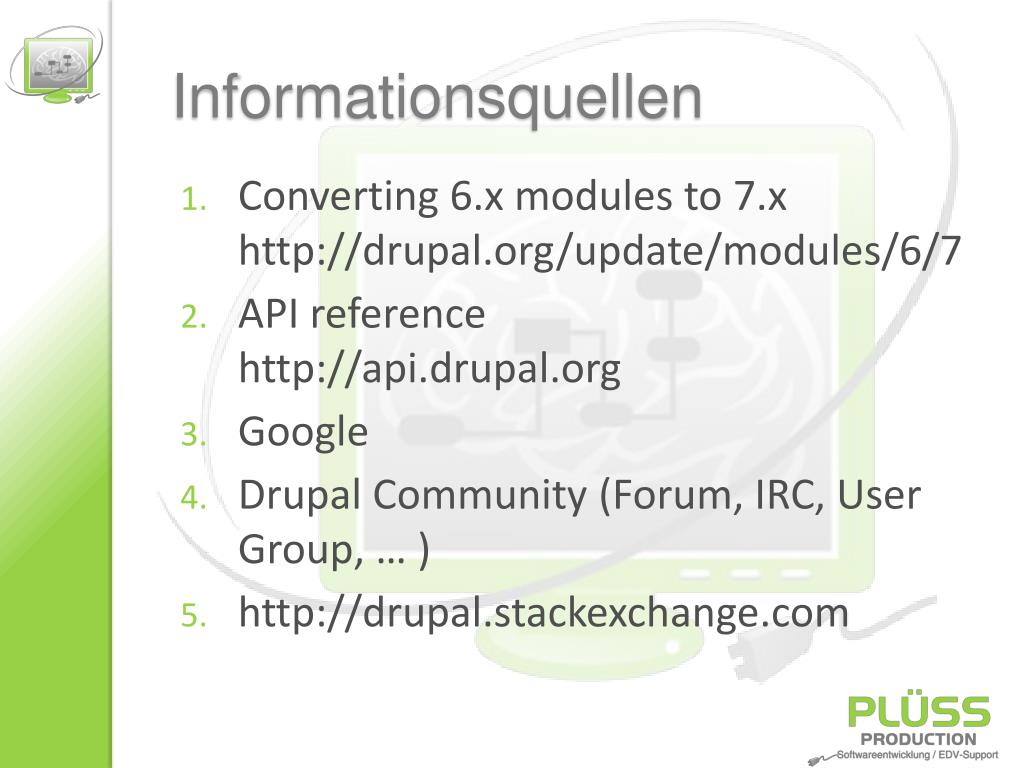 Informationsquellen

1. Converting 6.x modules to 7.x
http://drupal.org/update/modules/6/7
2. API reference
http://api.drupal.org
3. Google
4. Drupal Community (Forum, IRC, User Group, … )
5. http://drupal.stackexchange.com

PLÜSS
PRODUCTION
Softwareentwicklung / EDV-Support